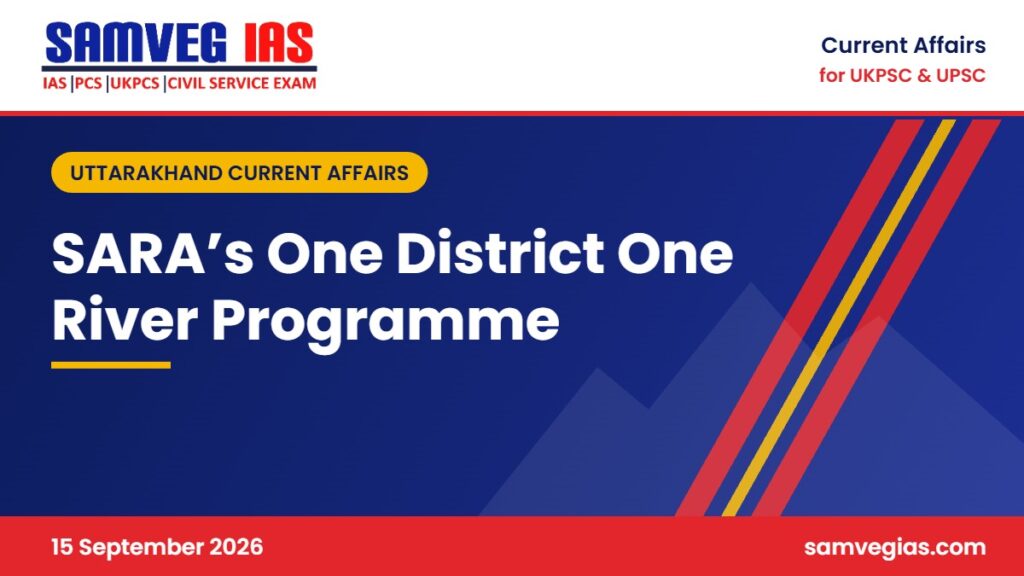 SAMVEG IAS
IAS |PCS |UKPCS |CIVIL SERVICE EXAM

Current Affairs
for UKPSC & UPSC

UTTARAKHAND CURRENT AFFAIRS

SARA's One District One River Programme

15 September 2026

samvegias.com